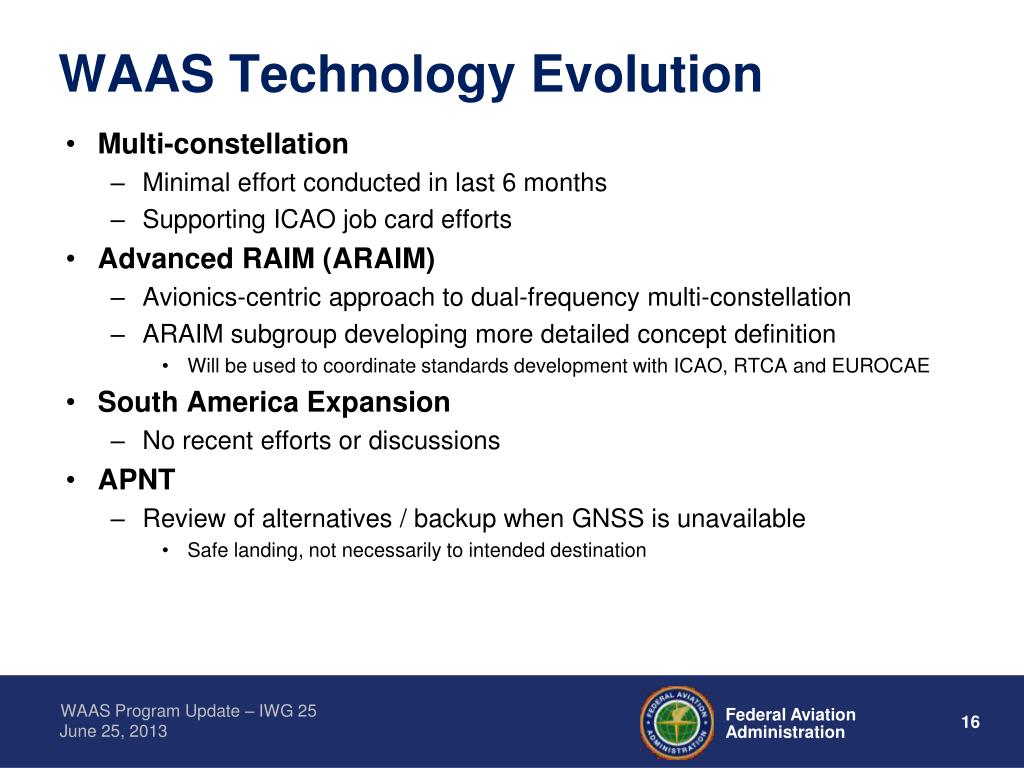 WAAS Technology Evolution

• Multi-constellation
– Minimal effort conducted in last 6 months
– Supporting ICAO job card efforts

• Advanced RAIM (ARAIM)
– Avionics-centric approach to dual-frequency multi-constellation
– ARAIM subgroup developing more detailed concept definition
• Will be used to coordinate standards development with ICAO, RTCA and EUROCAE

• South America Expansion
– No recent efforts or discussions

• APNT
– Review of alternatives / backup when GNSS is unavailable
• Safe landing, not necessarily to intended destination

WAAS Program Update – IWG 25
June 25, 2013

FEDERAL AVIATION ADMINISTRATION

Federal Aviation Administration

16